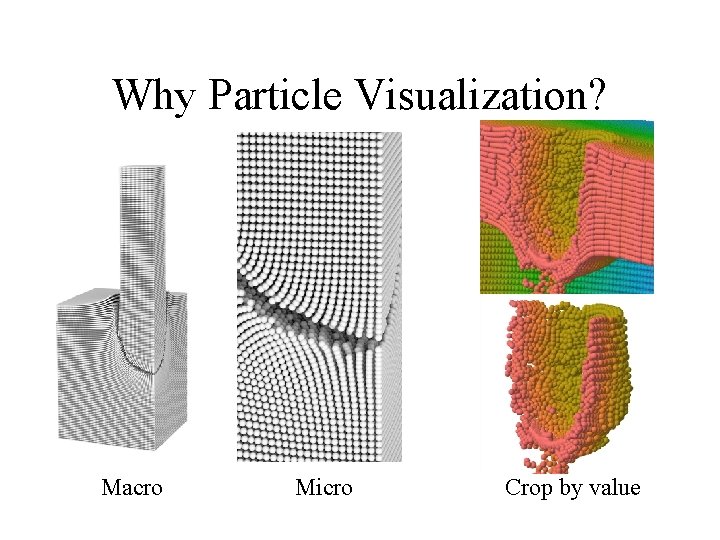 Why Particle Visualization?

Macro

Micro

Crop by value